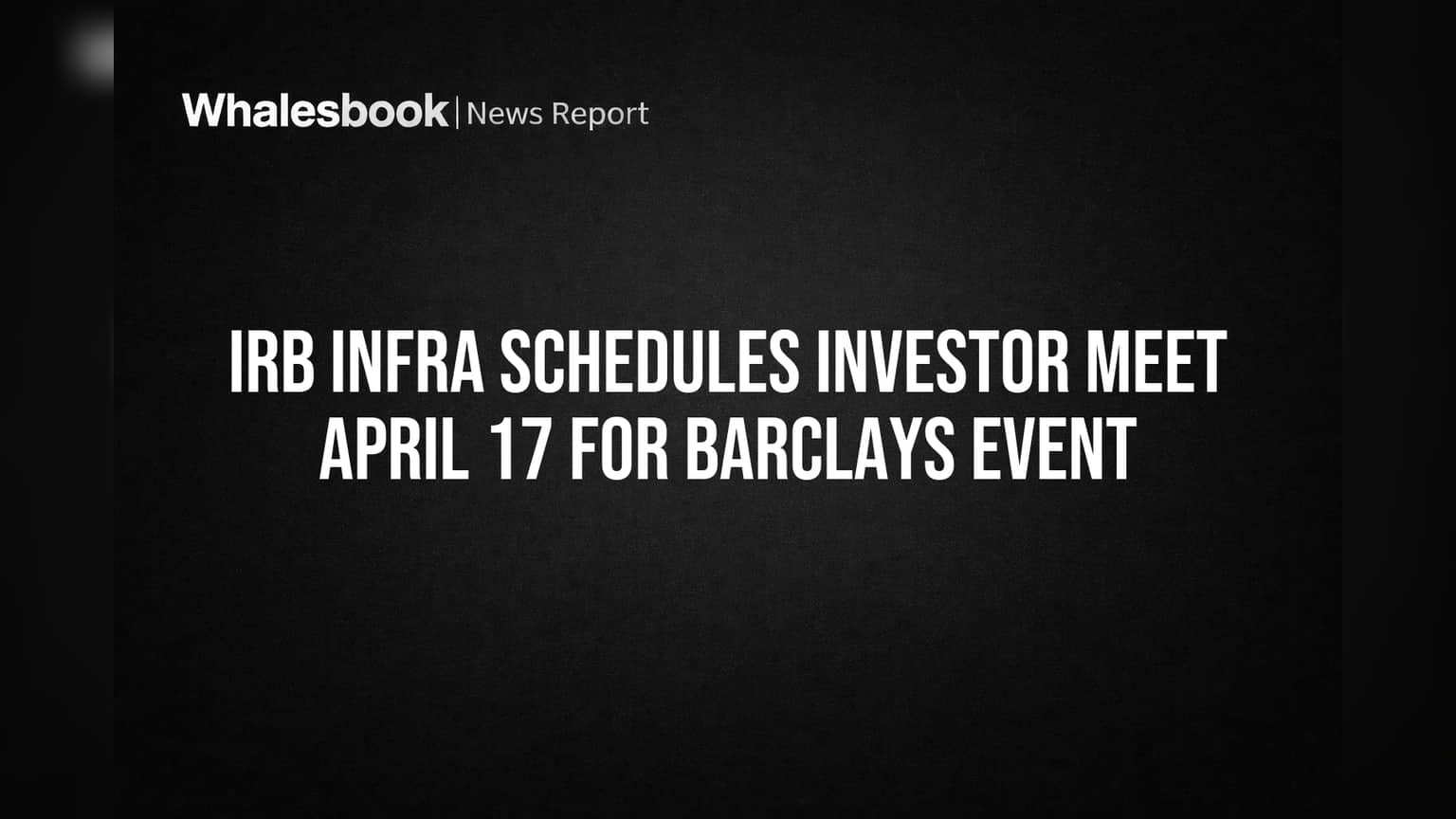 Whalesbook | News Report

IRB INFRA SCHEDULES INVESTOR MEET APRIL 17 FOR BARCLAYS EVENT